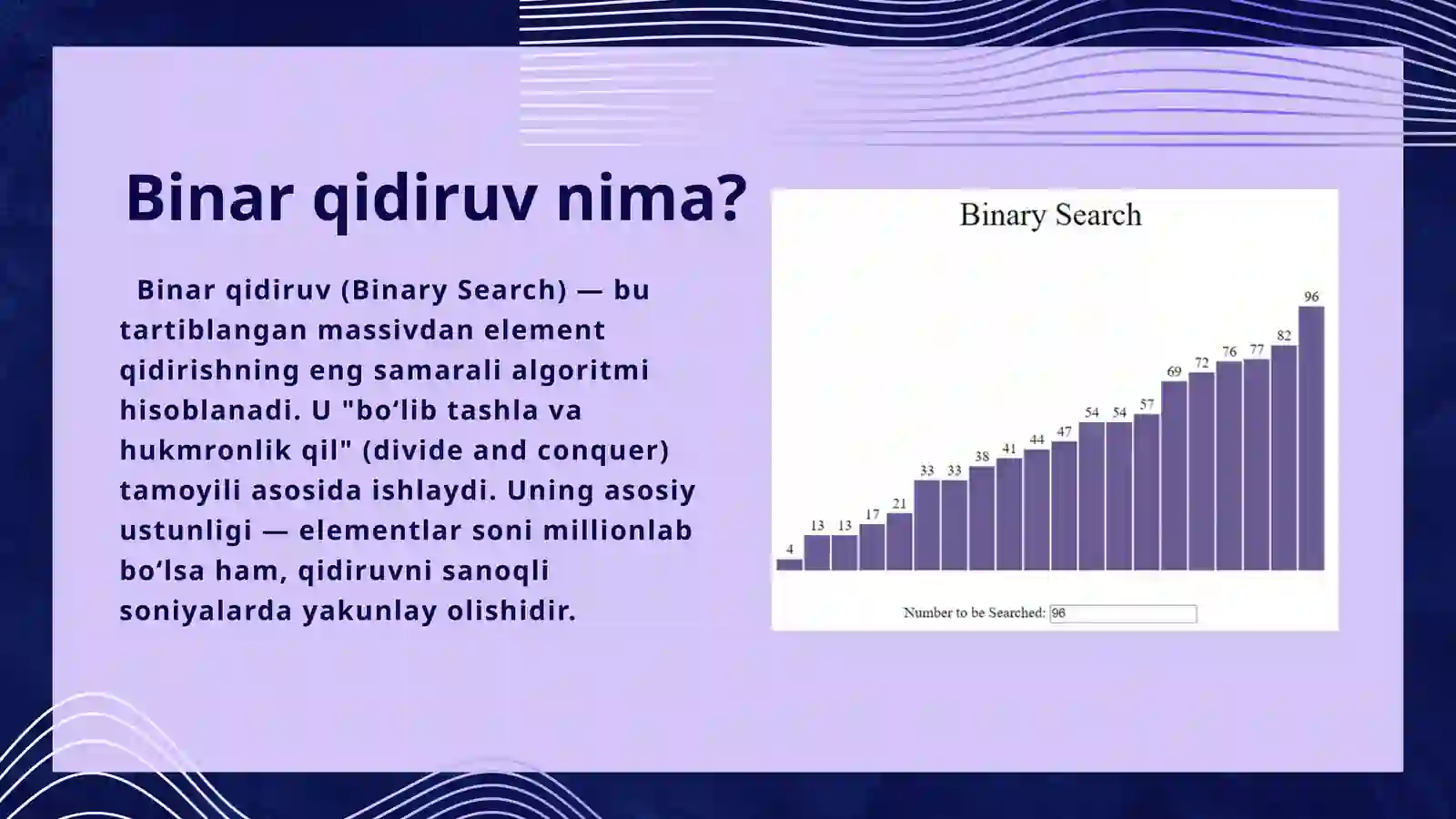 Binar qidiruv nima?

Binar qidiruv (Binary Search) — bu tartiblangan massivdan element qidirishning eng samarali algoritmi hisoblanadi. U "bo‘lib tashla va hukmronlik qil" (divide and conquer) tamoyili asosida ishlaydi. Uning asosiy ustunligi — elementlar soni millionlab bo‘lsa ham, qidiruvni sanoqli soniyalarda yakunlay olishidir.

Binary Search

4 13 13 17 21 33 33 38 41 44 47 54 54 57 69 72 76 77 82 96

Number to be Searched: 96